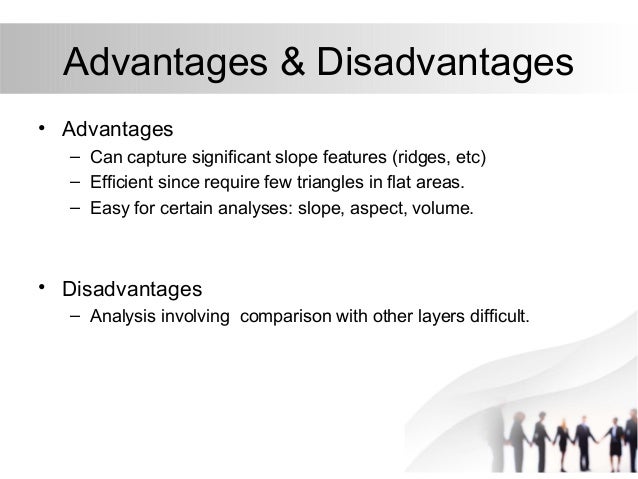 Advantages & Disadvantages

• Advantages
– Can capture significant slope features (ridges, etc)
– Efficient since require few triangles in flat areas.
– Easy for certain analyses: slope, aspect, volume.

• Disadvantages
– Analysis involving comparison with other layers difficult.